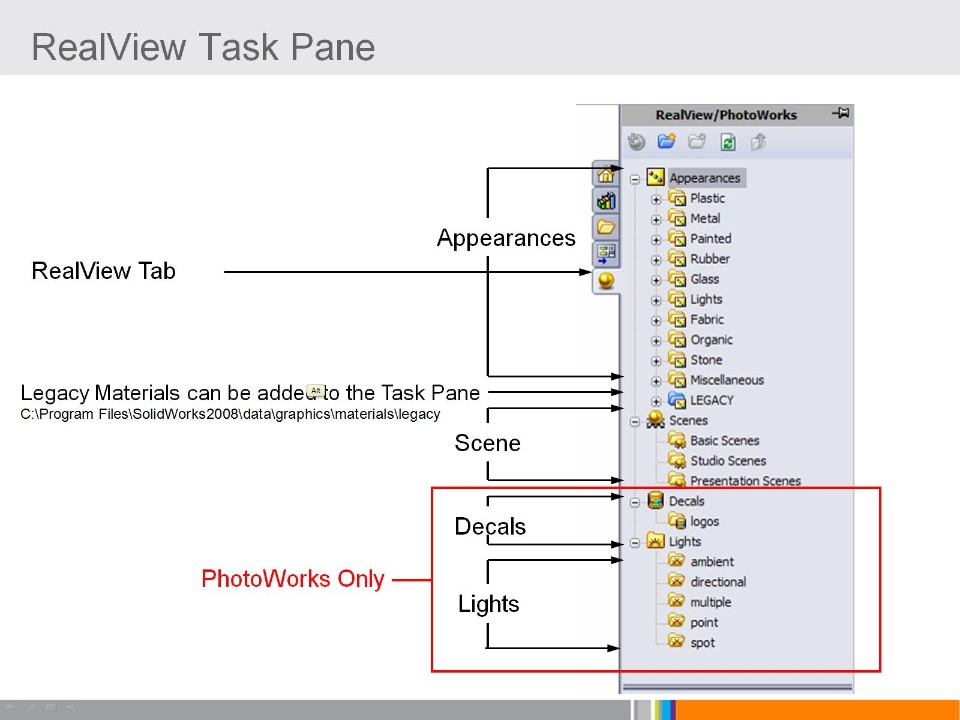 RealView Task Pane

RealView Tab

Appearances

Legacy Materials can be added to the Task Pane
C:\Program Files\SolidWorks2008\data\graphics\materials\legacy

Scene

Decals

PhotoWorks Only

Lights

RealView/PhotoWorks

Appearances
Plastic
Metal
Painted
Rubber
Glass
Lights
Fabric
Organic
Stone
Miscellaneous
LEGACY
Scenes
Basic Scenes
Studio Scenes
Presentation Scenes
Decals
logos
Lights
ambient
directional
multiple
point
spot